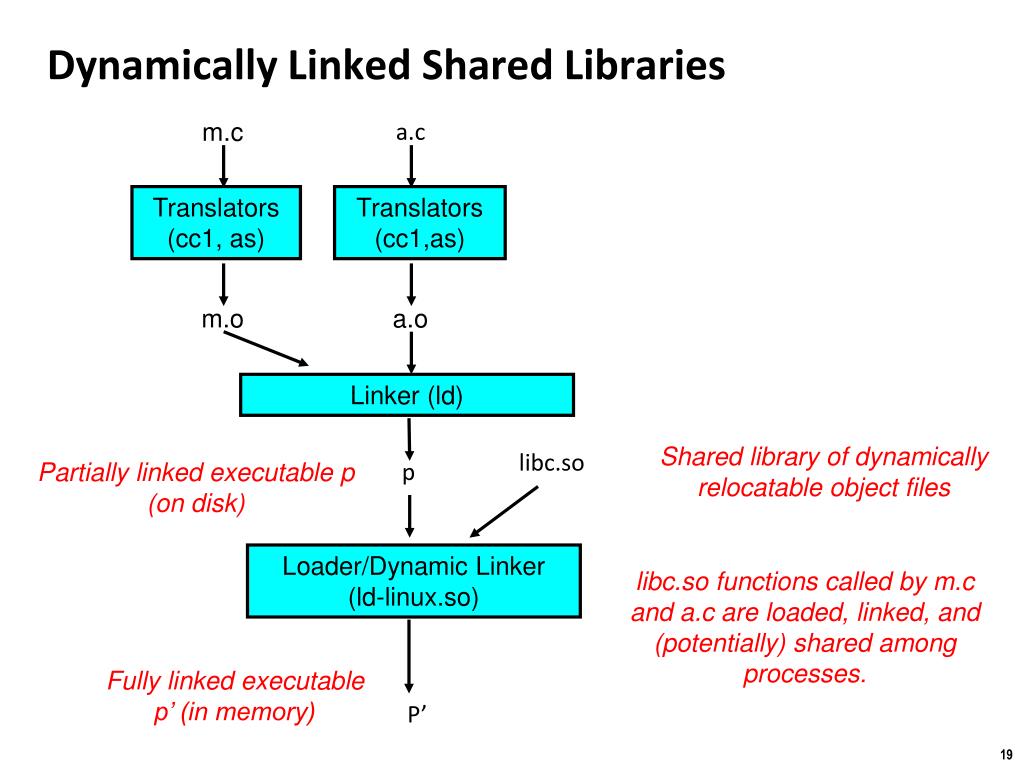 Dynamically Linked Shared Libraries

m.c

a.c

Translators
(cc1, as)

Translators
(cc1,as)

m.o

a.o

Linker (ld)

Partially linked executable p
(on disk)

p

libc.so

Shared library of dynamically relocatable object files

Loader/Dynamic Linker
(ld-linux.so)

libc.so functions called by m.c and a.c are loaded, linked, and (potentially) shared among processes.

Fully linked executable
p' (in memory)

P'

19